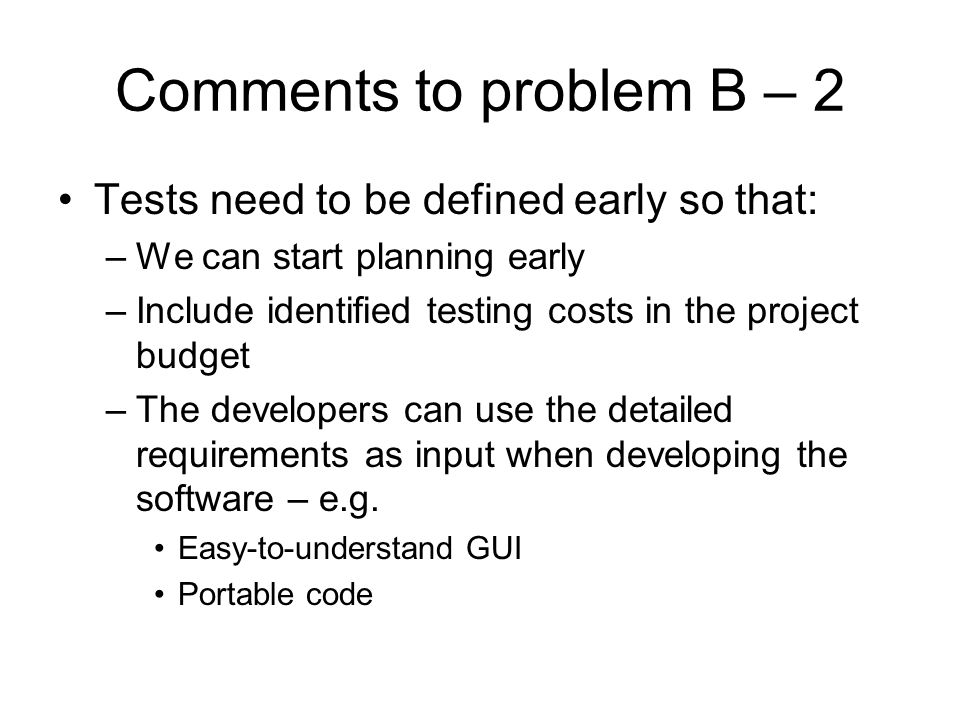 Comments to problem B – 2

• Tests need to be defined early so that:
– We can start planning early
– Include identified testing costs in the project budget
– The developers can use the detailed requirements as input when developing the software – e.g.
• Easy-to-understand GUI
• Portable code